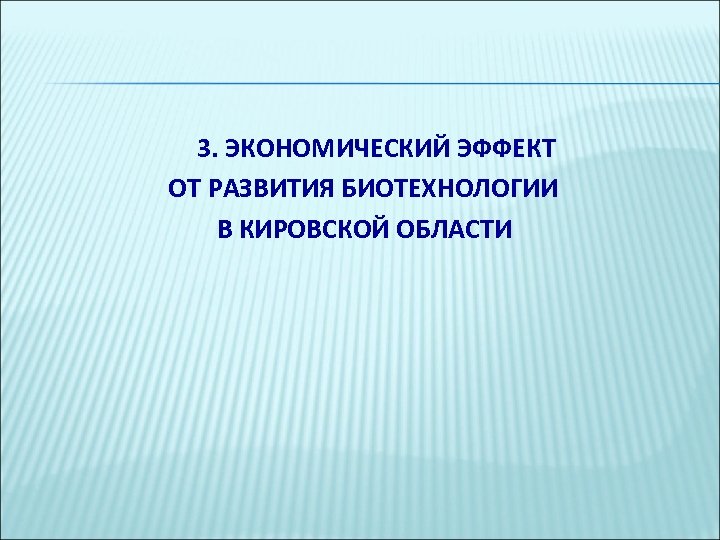 3. ЭКОНОМИЧЕСКИЙ ЭФФЕКТ
ОТ РАЗВИТИЯ БИОТЕХНОЛОГИИ
В КИРОВСКОЙ ОБЛАСТИ